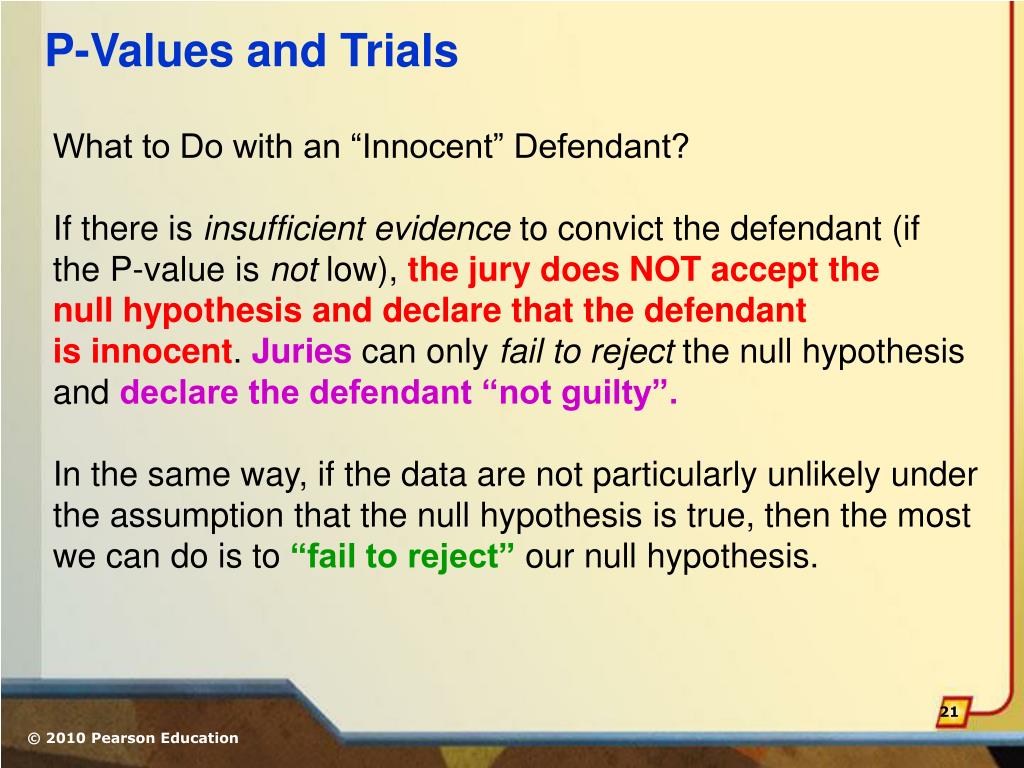 P-Values and Trials

What to Do with an “Innocent” Defendant?

If there is insufficient evidence to convict the defendant (if the P-value is not low), the jury does NOT accept the null hypothesis and declare that the defendant is innocent. Juries can only fail to reject the null hypothesis and declare the defendant “not guilty”.

In the same way, if the data are not particularly unlikely under the assumption that the null hypothesis is true, then the most we can do is to “fail to reject” our null hypothesis.

21

© 2010 Pearson Education